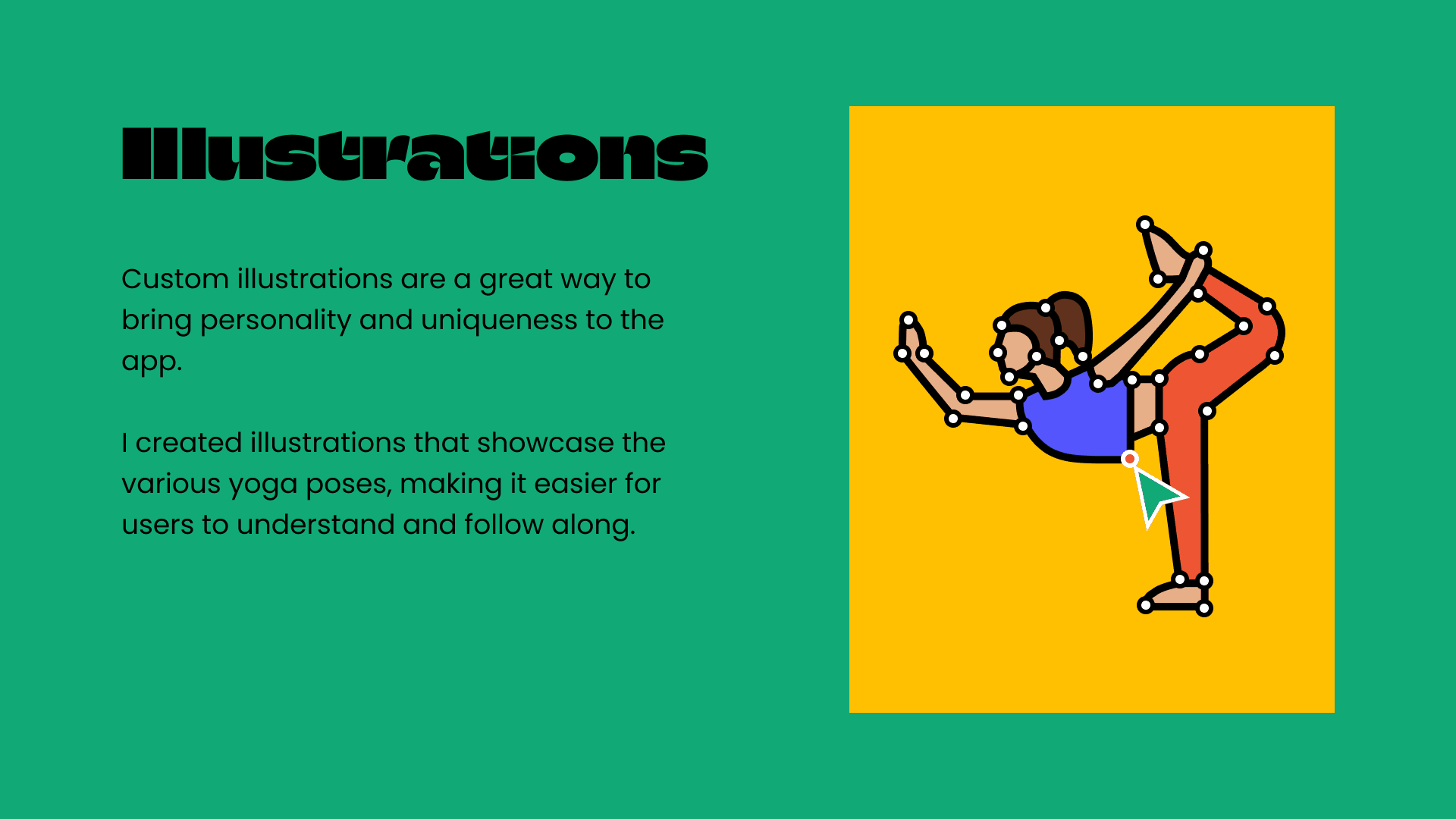 Illustrations

Custom illustrations are a great way to bring personality and uniqueness to the app.

I created illustrations that showcase the various yoga poses, making it easier for users to understand and follow along.